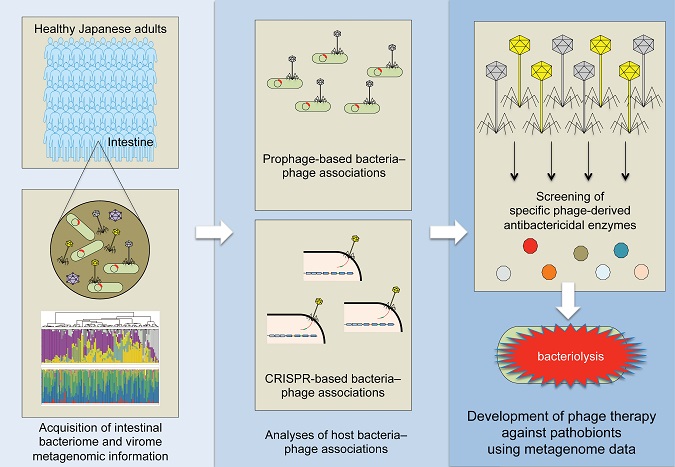 Healthy Japanese adults

Intestine

Acquisition of intestinal bacteriome and virome metagenomic information

Prophage-based bacteria–phage associations

CRISPR-based bacteria–phage associations

Analyses of host bacteria–phage associations

Screening of specific phage-derived antibactericidal enzymes

bacteriolysis

Development of phage therapy against pathobionts using metagenome data